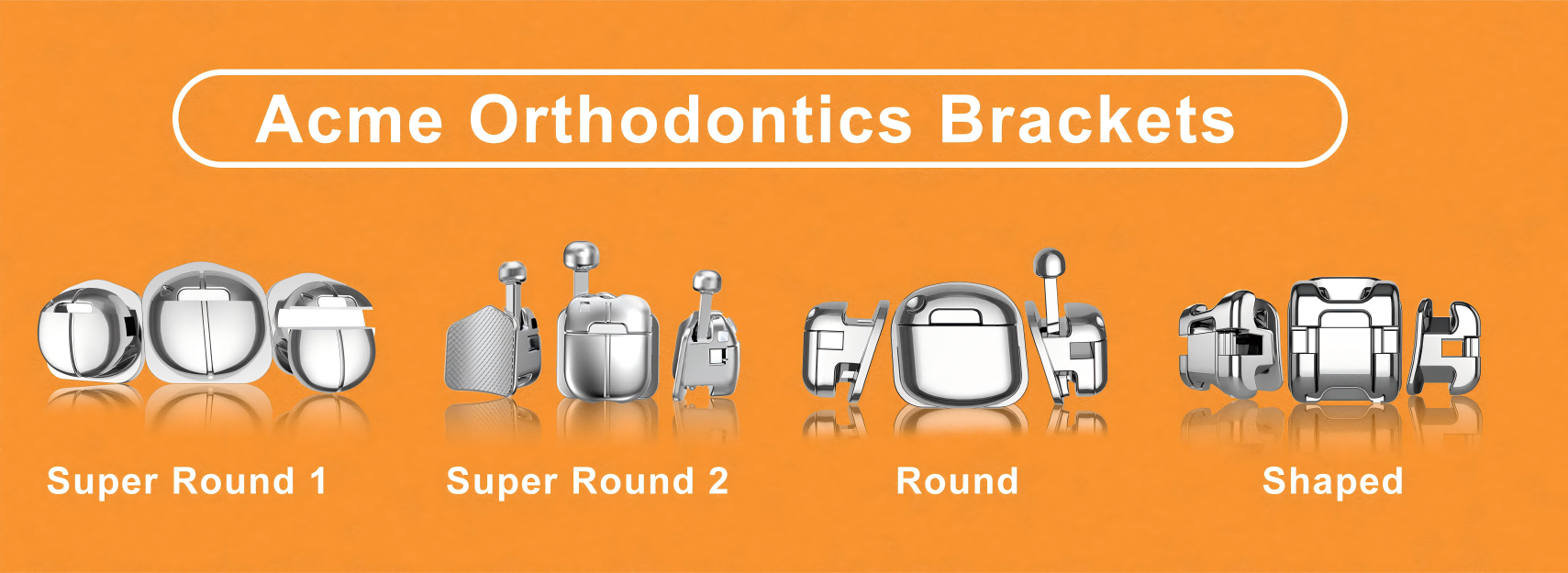 Acme Orthodontics Brackets

Super Round 1

Super Round 2

Round

Shaped